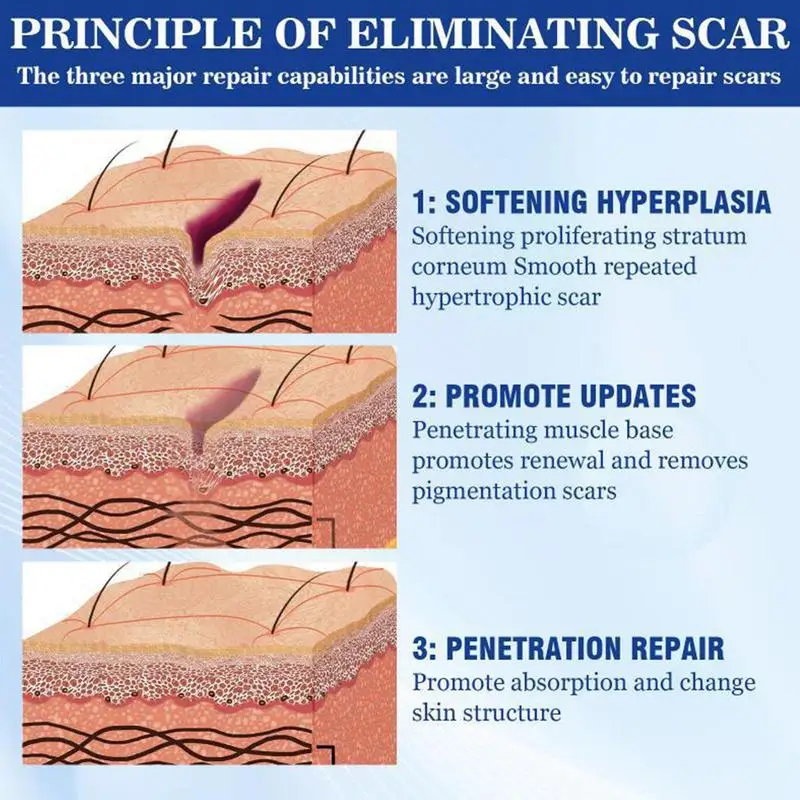 PRINCIPLE OF ELIMINATING SCAR
The three major repair capabilities are large and easy to repair scars

1: SOFTENING HYPERPLASIA
Softening proliferating stratum corneum Smooth repeated hypertrophic scar

2: PROMOTE UPDATES
Penetrating muscle base promotes renewal and removes pigmentation scars

3: PENETRATION REPAIR
Promote absorption and change skin structure